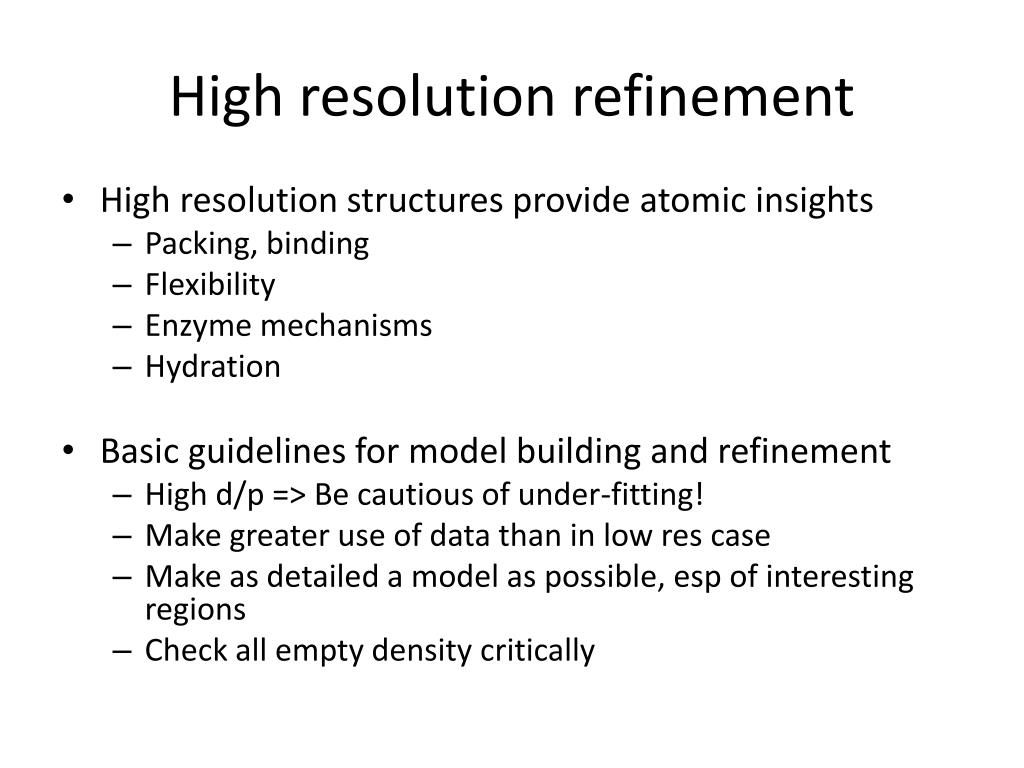 High resolution refinement

• High resolution structures provide atomic insights
 – Packing, binding
 – Flexibility
 – Enzyme mechanisms
 – Hydration

• Basic guidelines for model building and refinement
 – High d/p => Be cautious of under-fitting!
 – Make greater use of data than in low res case
 – Make as detailed a model as possible, esp of interesting regions
 – Check all empty density critically